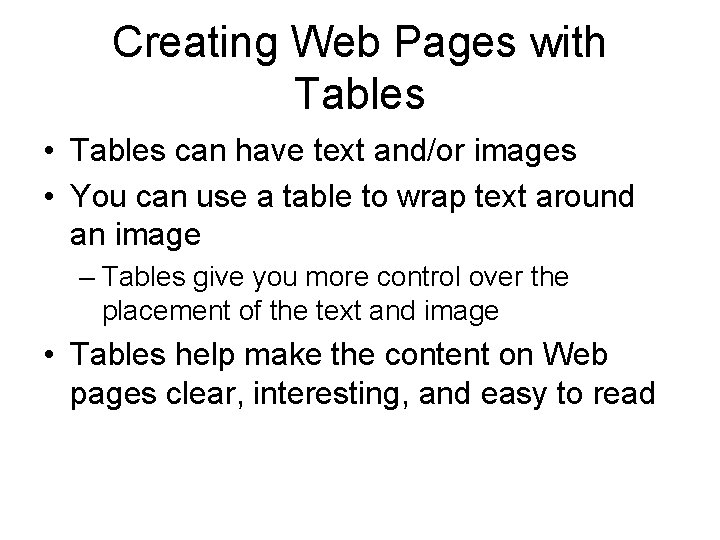 Creating Web Pages with Tables

• Tables can have text and/or images
• You can use a table to wrap text around an image
– Tables give you more control over the placement of the text and image
• Tables help make the content on Web pages clear, interesting, and easy to read